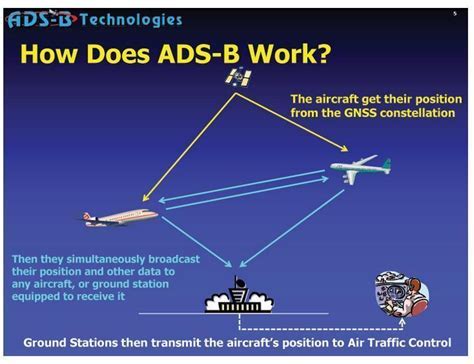 ADS-B Technologies

5

How Does ADS-B Work?

The aircraft get their position from the GNSS constellation

Then they simultaneously broadcast their position and other data to any aircraft, or ground station equipped to receive it

Ground Stations then transmit the aircraft's position to Air Traffic Control